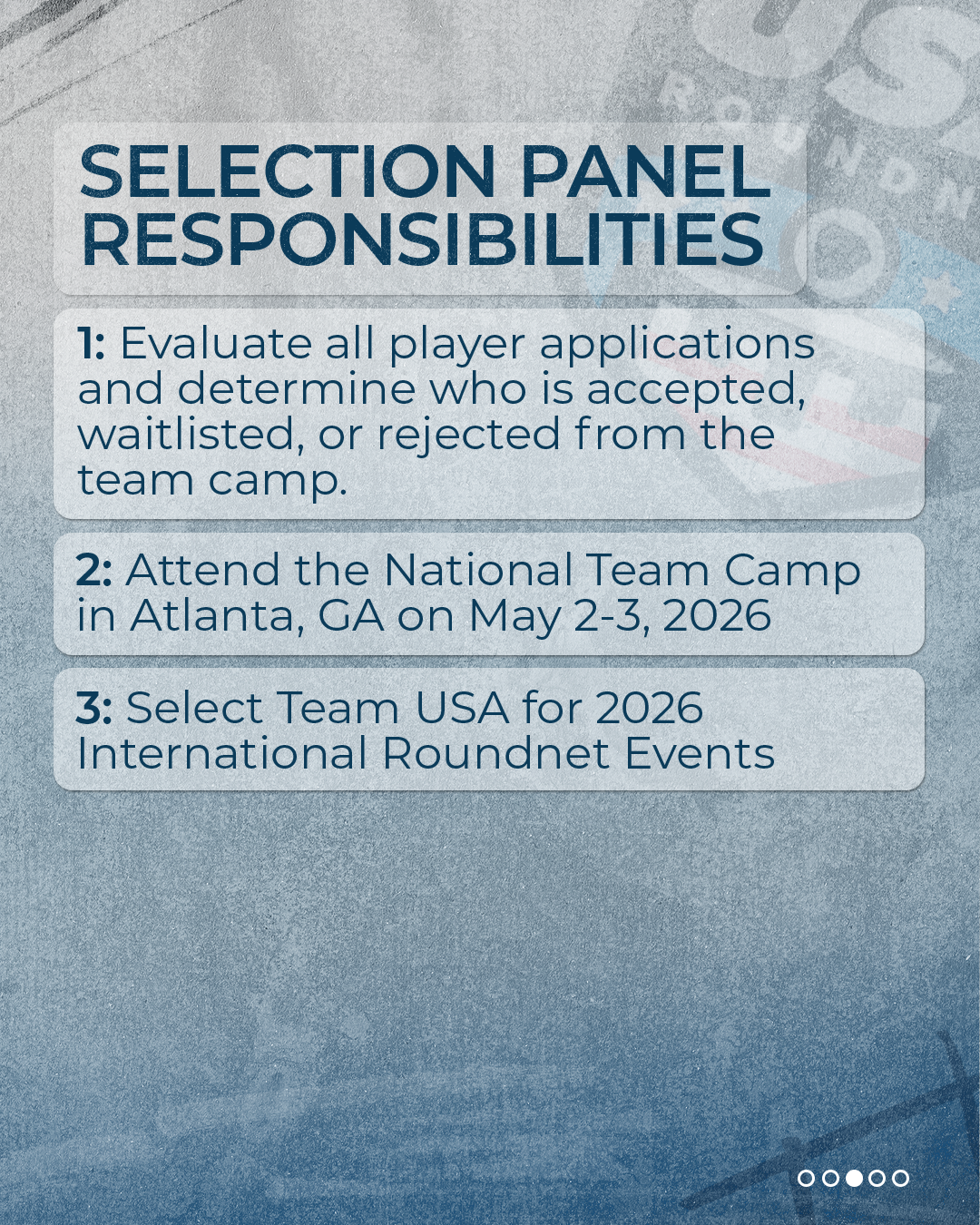 SELECTION PANEL RESPONSIBILITIES

1: Evaluate all player applications and determine who is accepted, waitlisted, or rejected from the team camp.

2: Attend the National Team Camp in Atlanta, GA on May 2-3, 2026

3: Select Team USA for 2026 International Roundnet Events